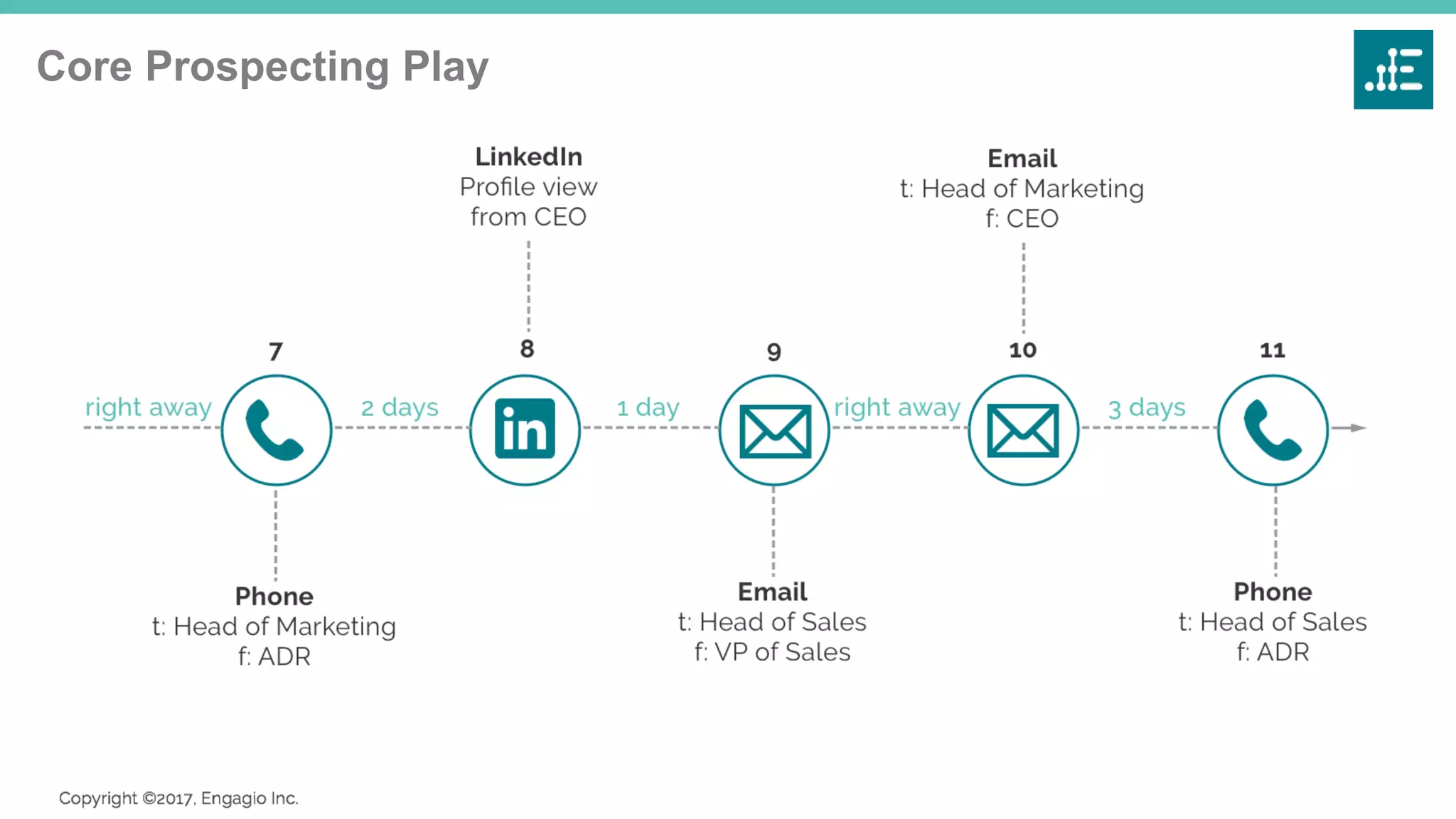 Core Prospecting Play

LinkedIn
Profile view
from CEO

Email
t: Head of Marketing
f: CEO

7

8

9

10

11

right away

2 days

in

1 day

right away

3 days

Phone
t: Head of Marketing
f: ADR

Email
t: Head of Sales
f: VP of Sales

Phone
t: Head of Sales
f: ADR

Copyright ©2017, Engagio Inc.